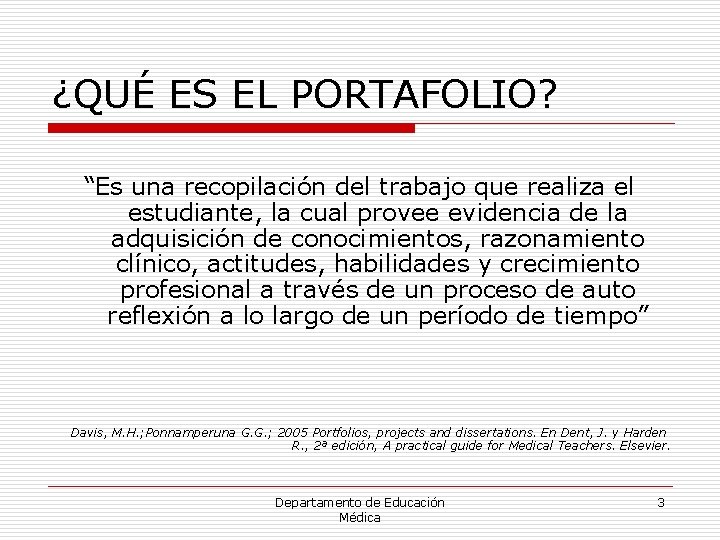 ¿QUÉ ES EL PORTAFOLIO?

“Es una recopilación del trabajo que realiza el estudiante, la cual provee evidencia de la adquisición de conocimientos, razonamiento clínico, actitudes, habilidades y crecimiento profesional a través de un proceso de auto reflexión a lo largo de un período de tiempo”

Davis, M.H.;Ponnamperuna G.G.; 2005 Portfolios, projects and dissertations. En Dent, J. y Harden R., 2ª edición, A practical guide for Medical Teachers. Elsevier.

Departamento de Educación Médica

3